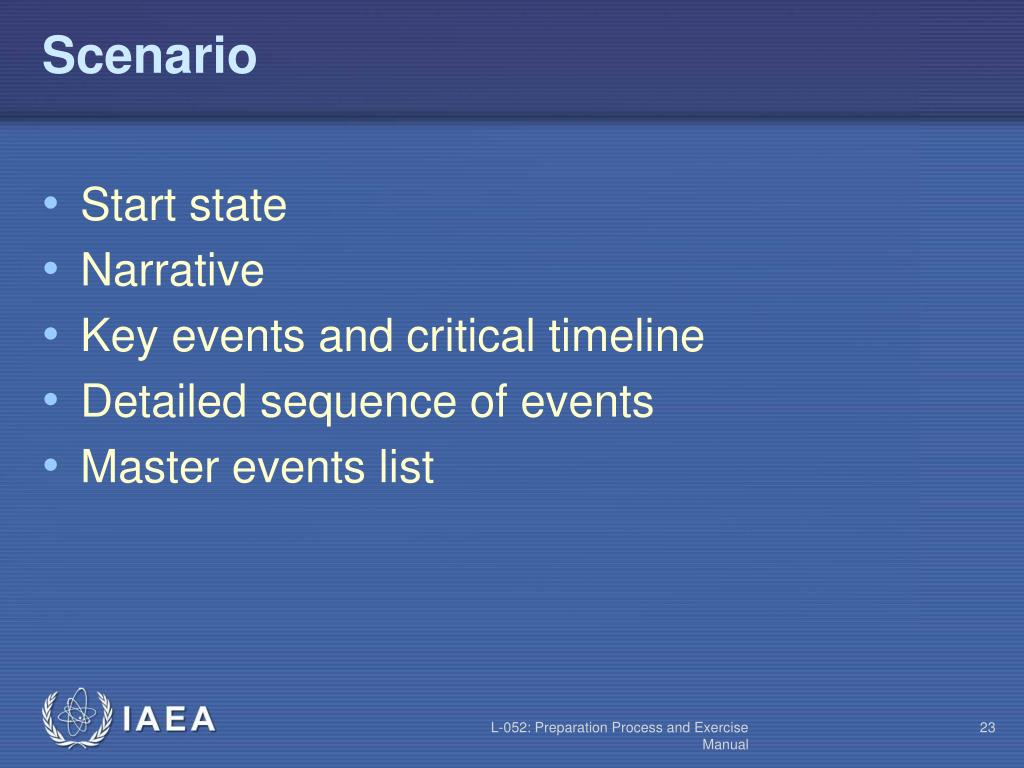 Scenario

• Start state
• Narrative
• Key events and critical timeline
• Detailed sequence of events
• Master events list

IAEA

L-052: Preparation Process and Exercise Manual

23